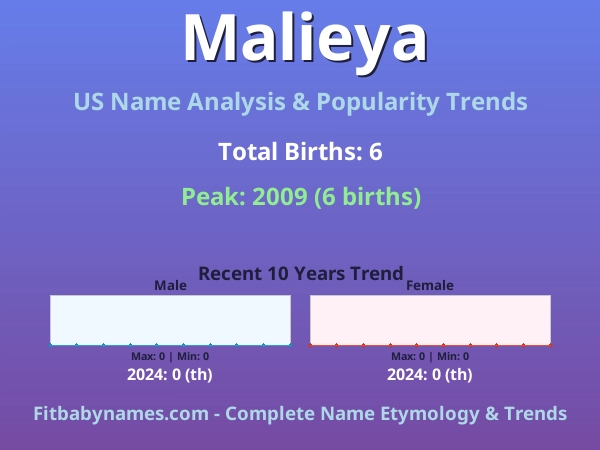 Malieya

US Name Analysis & Popularity Trends

Total Births: 6

Peak: 2009 (6 births)

Recent 10 Years Trend

Male

Max: 0 | Min: 0

2024: 0 (th)

Female

Max: 0 | Min: 0

2024: 0 (th)

Fitbabynames.com - Complete Name Etymology & Trends